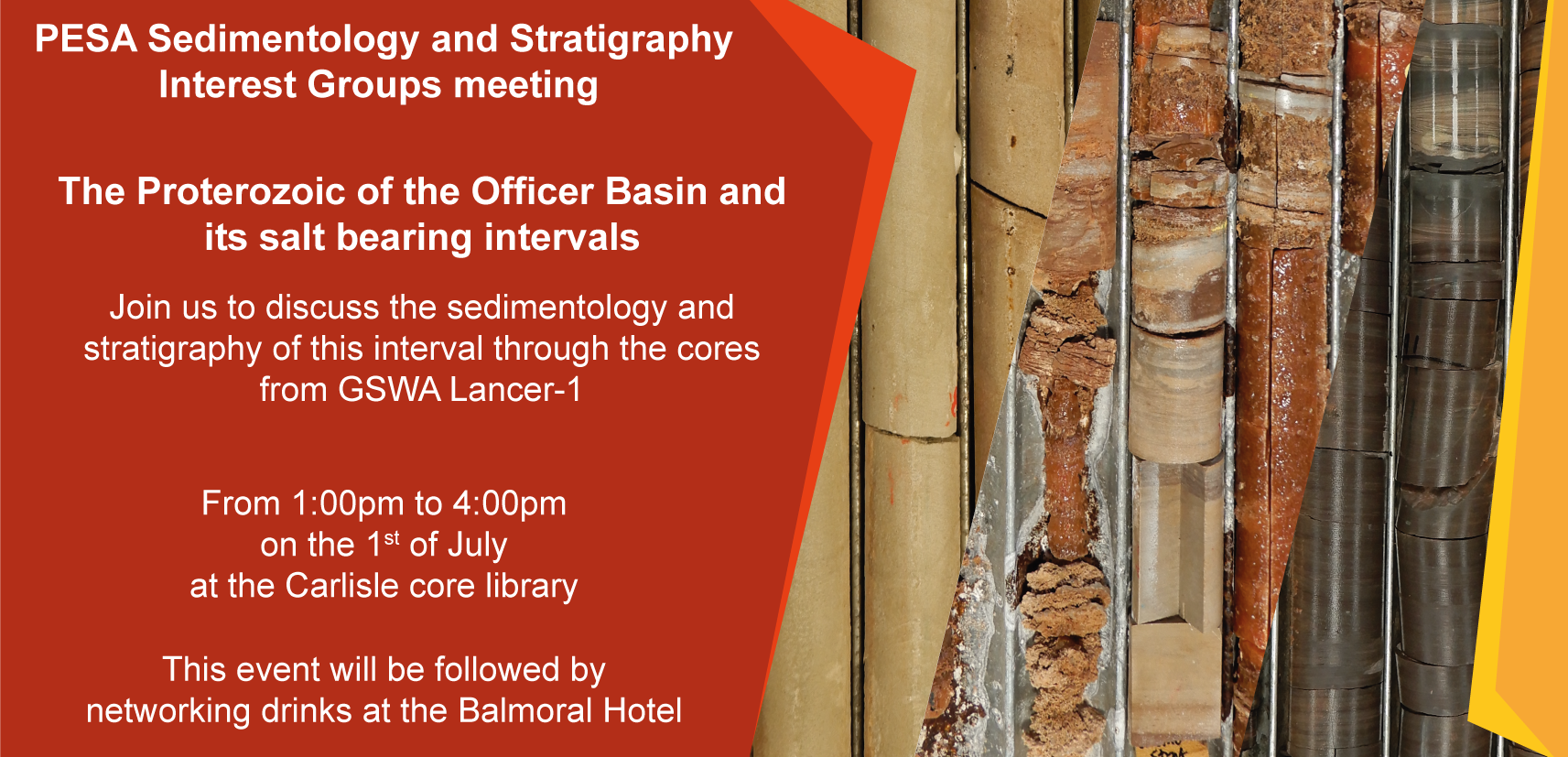 PESA Sedimentology and Stratigraphy Interest Groups meeting

The Proterozoic of the Officer Basin and its salt bearing intervals

Join us to discuss the sedimentology and stratigraphy of this interval through the cores from GSWA Lancer-1

From 1:00pm to 4:00pm
on the 1$^{st}$ of July
at the Carlisle core library

This event will be followed by networking drinks at the Balmoral Hotel